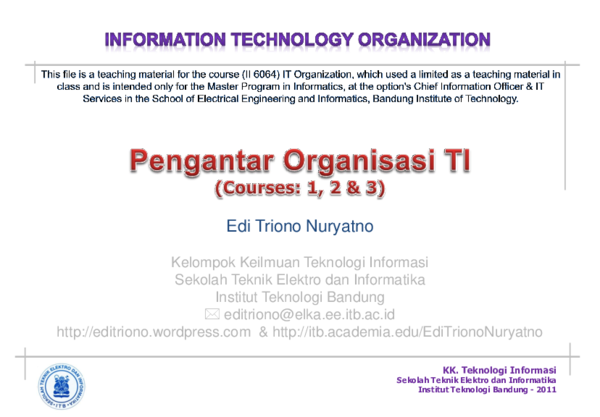 INFORMATION TECHNOLOGY ORGANIZATION

This file is a teaching material for the course (II 6064) IT Organization, which used a limited as a teaching material in class and is intended only for the Master Program in Informatics, at the option's Chief Information Officer & IT Services in the School of Electrical Engineering and Informatics, Bandung Institute of Technology.

Pengantar Organisasi TI
(Courses: 1, 2 & 3)

Edi Triono Nuryatno

Kelompok Keilmuan Teknologi Informasi
Sekolah Teknik Elektro dan Informatika
Institut Teknologi Bandung
editriono@elka.ee.itb.ac.id
http://editriono.wordpress.com & http://itb.academia.edu/EdiTrionoNuryatno

SEKOLAH TEKNIK ELEKTRO DAN INFORMATIKA • ITB •

KK. Teknologi Informasi
Sekolah Teknik Elektro dan Informatika
Institut Teknologi Bandung - 2011